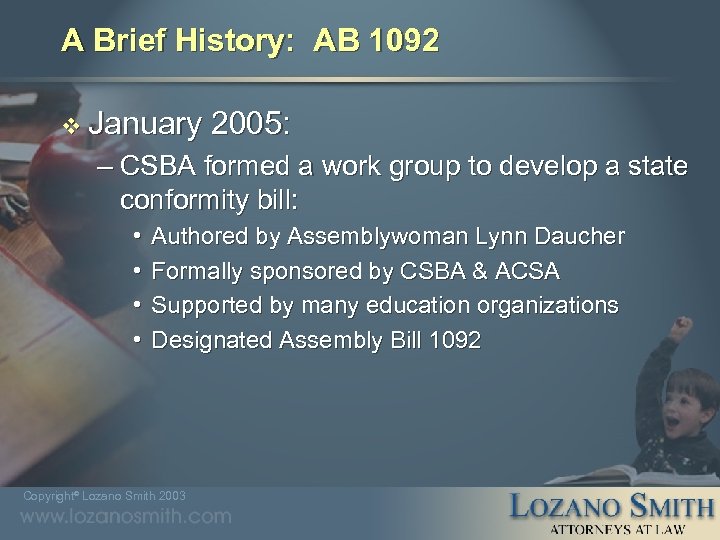 A Brief History: AB 1092

❖ January 2005:

– CSBA formed a work group to develop a state conformity bill:

• Authored by Assemblywoman Lynn Daucher

• Formally sponsored by CSBA & ACSA

• Supported by many education organizations

• Designated Assembly Bill 1092

Copyright© Lozano Smith 2003
www.lozanosmith.com

LOZANO SMITH
ATTORNEYS AT LAW